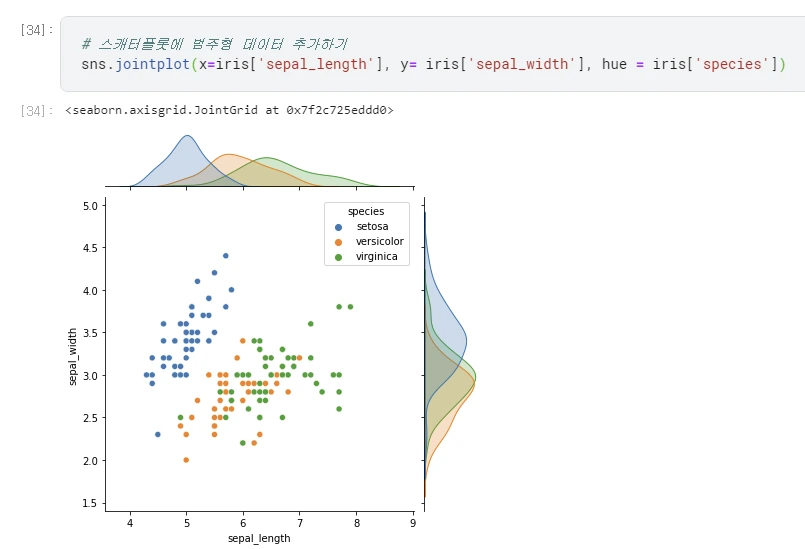 [34]: # 스캐터플롯에 범주형 데이터 추가하기
sns.jointplot(x=iris['sepal_length'], y= iris['sepal_width'], hue = iris['species'])

[34]: <seaborn.axisgrid.JointGrid at 0x7f2c725eddd0>

species
setosa
versicolor
virginica

5.0
4.5
4.0
3.5
3.0
2.5
2.0
1.5
sepal_width

4
5
6
7
8
9
sepal_length